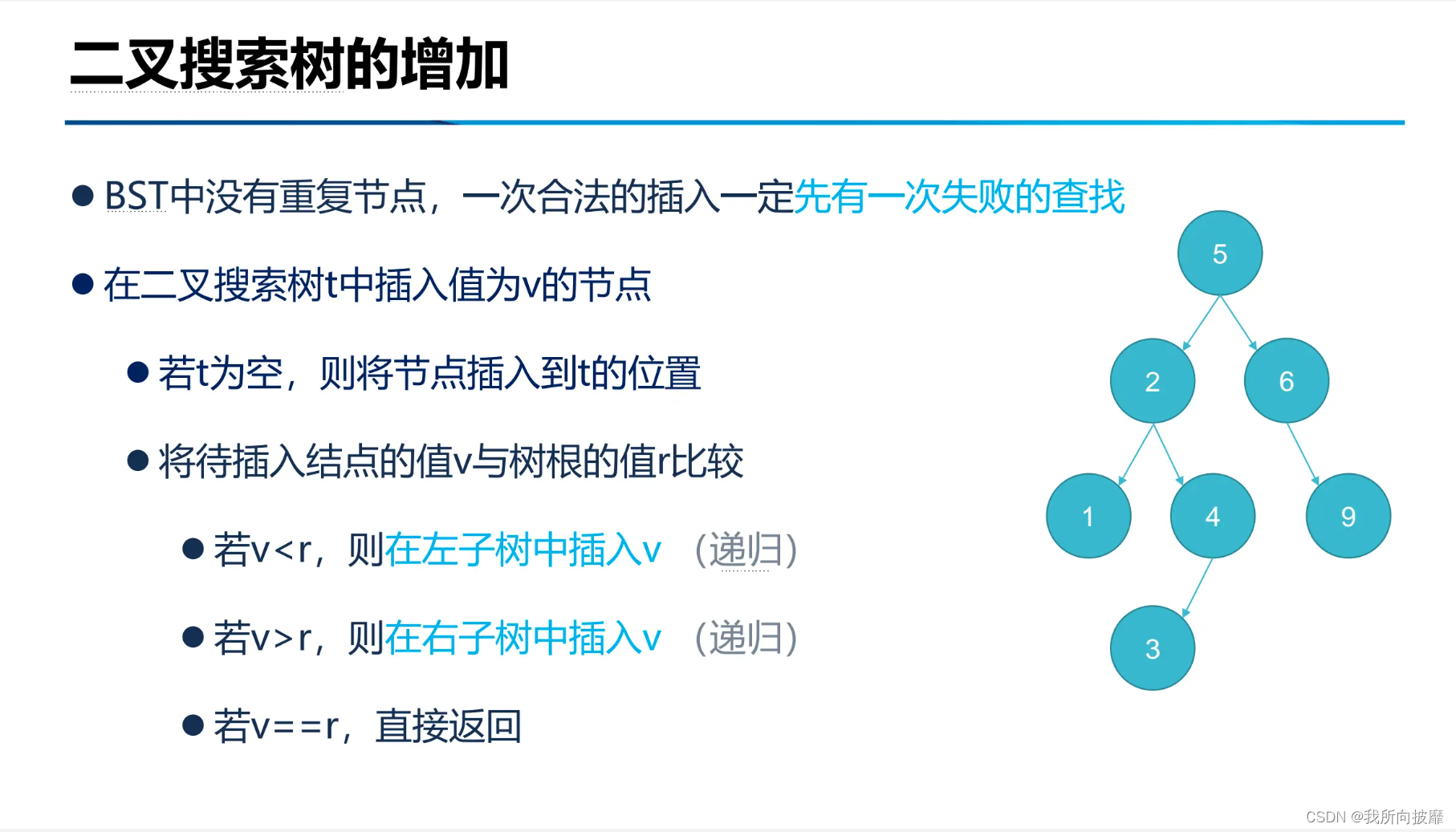 二叉搜索树的增加

● BST中没有重复节点，一次合法的插入一定先有一次失败的查找

● 在二叉搜索树t中插入值为v的节点

● 若t为空，则将节点插入到t的位置

● 将待插入结点的值v与树根的值r比较

● 若v<r，则在左子树中插入v （递归）

● 若v>r，则在右子树中插入v （递归）

● 若v==r，直接返回

5
2
6
1
4
9
3

CSDN @我所向披靡